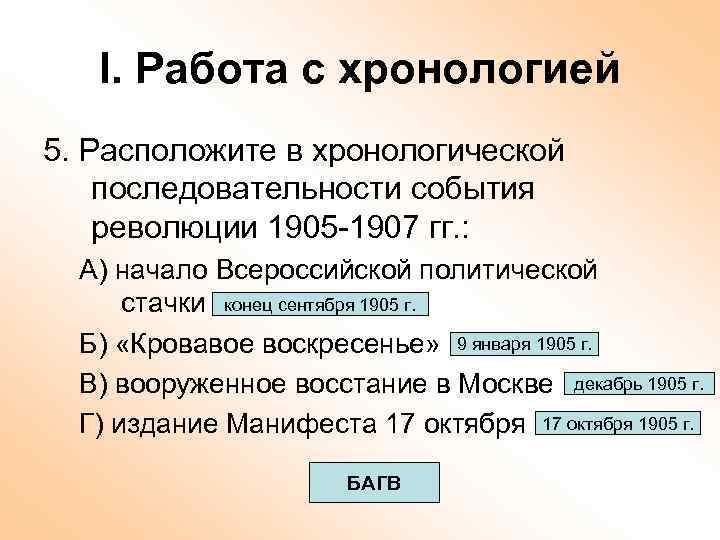 I. Работа с хронологией

5. Расположите в хронологической последовательности события революции 1905-1907 гг.:

А) начало Всероссийской политической стачки конец сентября 1905 г.

Б) «Кровавое воскресенье» 9 января 1905 г.

В) вооруженное восстание в Москве декабрь 1905 г.

Г) издание Манифеста 17 октября 17 октября 1905 г.

БАГВ